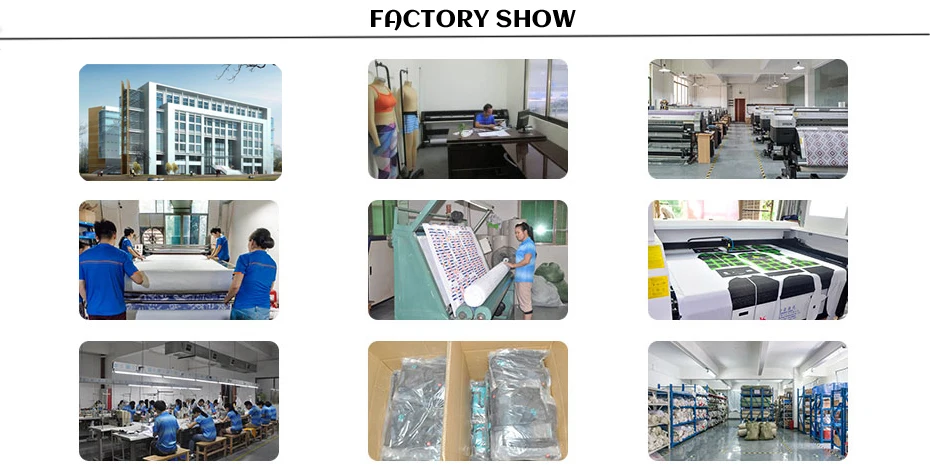 FACTORY SHOW